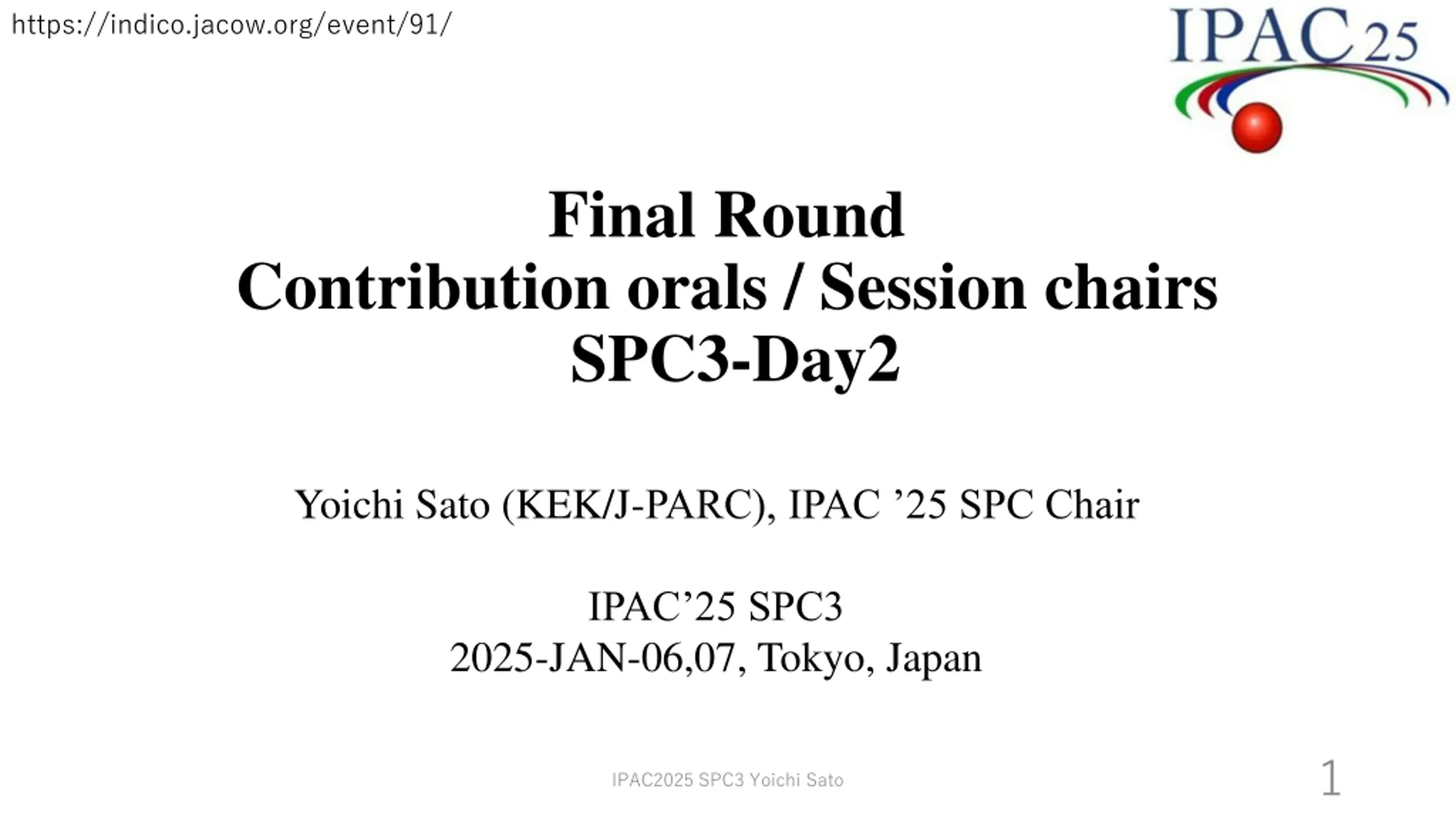 https://indico.jacow.org/event/91/

IPAC25

Final Round
Contribution orals / Session chairs
SPC3-Day2

Yoichi Sato (KEK/J-PARC), IPAC ’25 SPC Chair

IPAC’25 SPC3
2025-JAN-06,07, Tokyo, Japan

IPAC2025 SPC3 Yoichi Sato

1